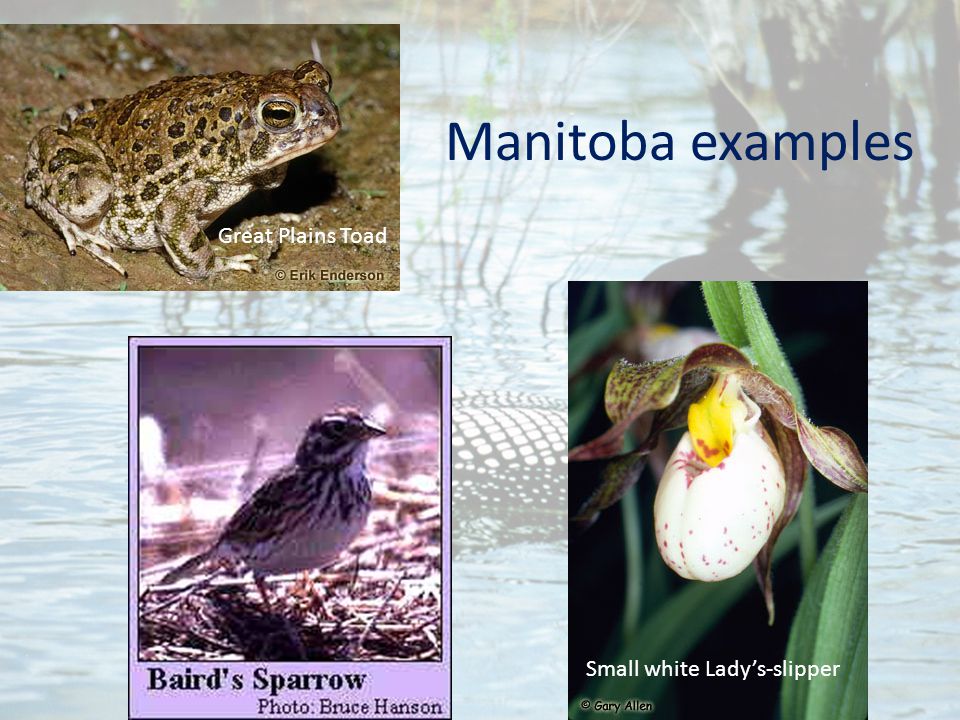 Manitoba examples

Great Plains Toad
© Erik Enderson

Baird's Sparrow
Photo: Bruce Hanson

Small white Lady's-slipper
© Gary Allen